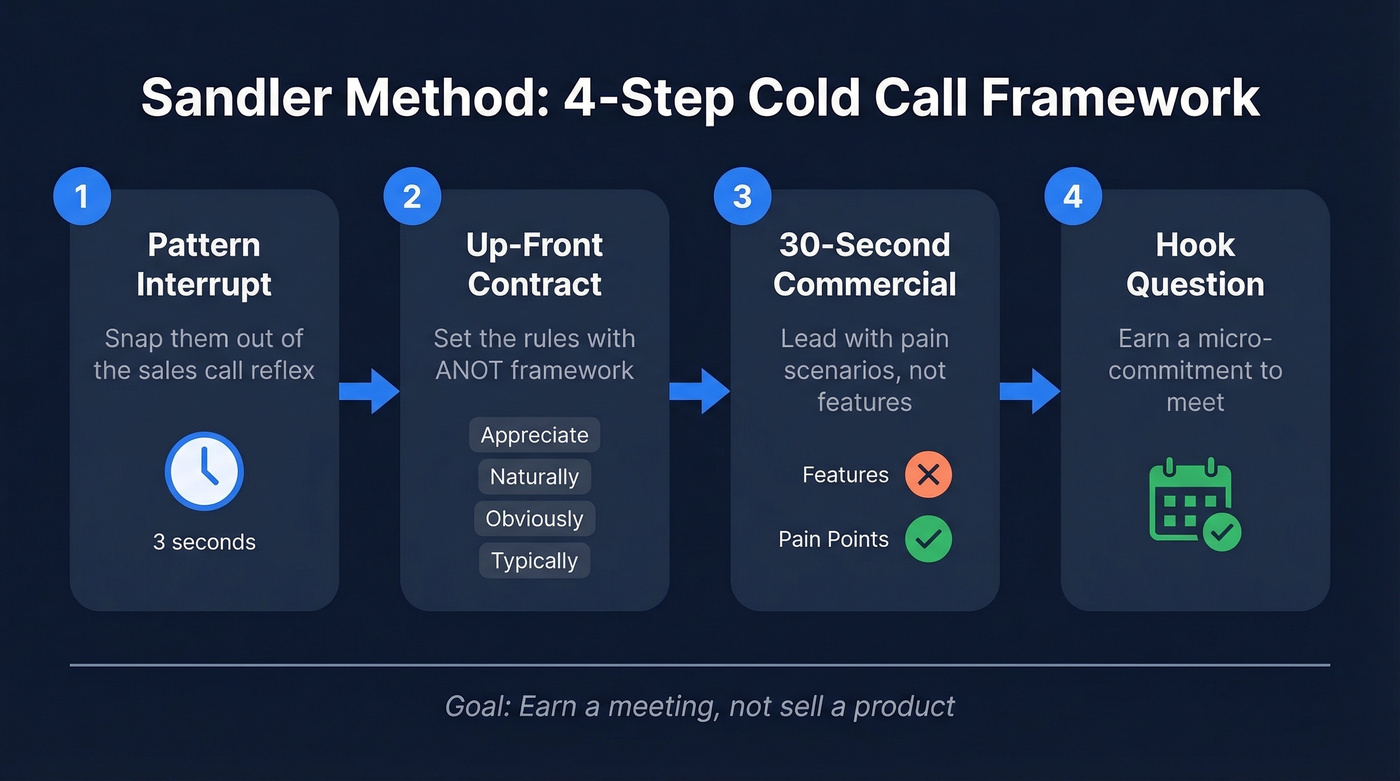 Sandler Method: 4-Step Cold Call Framework

1
Pattern Interrupt
Snap them out of the sales call reflex
3 seconds

2
Up-Front Contract
Set the rules with ANOT framework
Appreciate
Naturally
Obviously
Typically

3
30-Second Commercial
Lead with pain scenarios, not features
Features
Pain Points

4
Hook Question
Earn a micro-commitment to meet

Goal: Earn a meeting, not sell a product